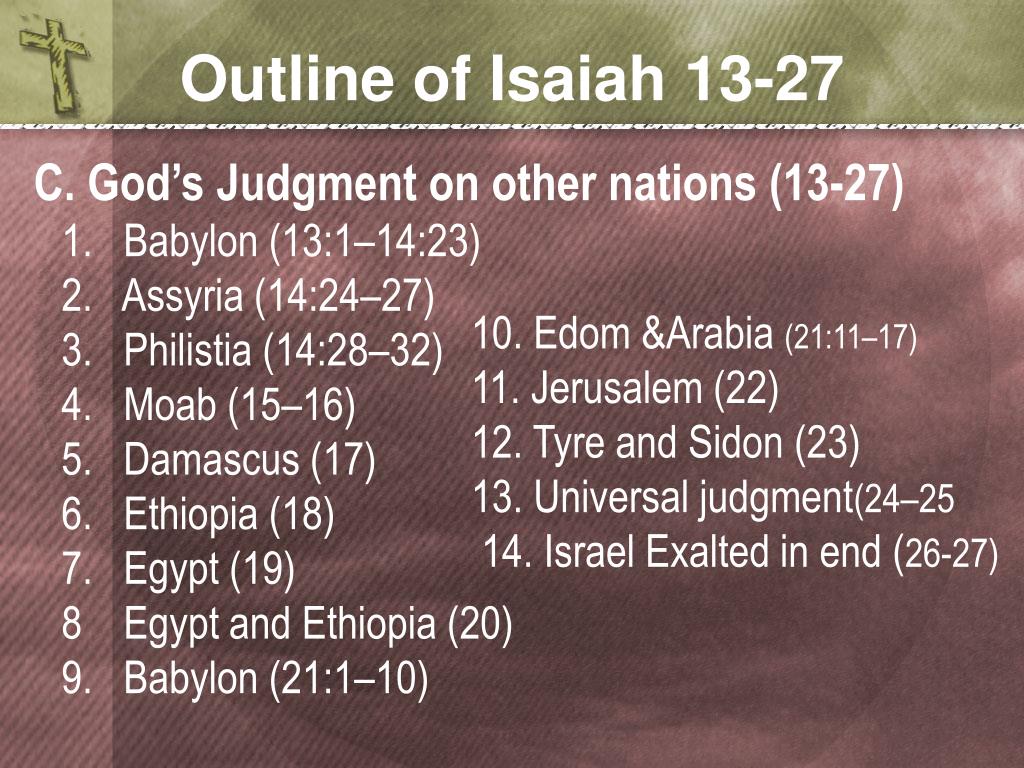 Outline of Isaiah 13-27

C. God’s Judgment on other nations (13-27)

1. Babylon (13:1–14:23)
2. Assyria (14:24–27)
3. Philistia (14:28–32)
4. Moab (15–16)
5. Damascus (17)
6. Ethiopia (18)
7. Egypt (19)
8 Egypt and Ethiopia (20)
9. Babylon (21:1–10)

10. Edom &Arabia (21:11–17)
11. Jerusalem (22)
12. Tyre and Sidon (23)
13. Universal judgment(24–25
14. Israel Exalted in end (26-27)